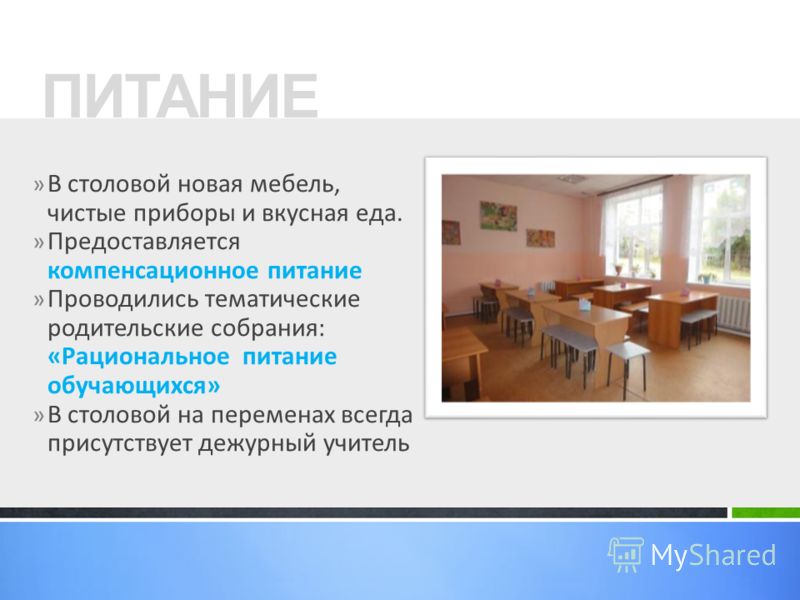 ПИТАНИЕ

» В столовой новая мебель, чистые приборы и вкусная еда.
» Предоставляется компенсационное питание
» Проводились тематические родительские собрания: «Рациональное питание обучающихся»
» В столовой на переменах всегда присутствует дежурный учитель

MyShared